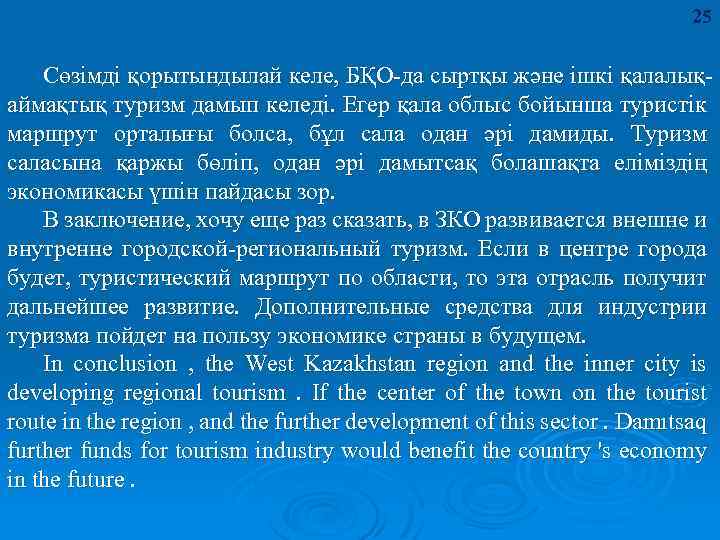 25

Сөзімді қорытындылай келе, БҚО-да сыртқы және ішкі қалалық-аймақтық туризм дамып келеді. Егер қала облыс бойынша туристік маршрут орталығы болса, бұл сала одан әрі дамиды. Туризм саласына қаржы бөліп, одан әрі дамытсақ болашақта еліміздің экономикасы үшін пайдасы зор.

В заключение, хочу еще раз сказать, в ЗКО развивается внешне и внутренне городской-региональный туризм. Если в центре города будет, туристический маршрут по области, то эта отрасль получит дальнейшее развитие. Дополнительные средства для индустрии туризма пойдет на пользу экономике страны в будущем.

In conclusion , the West Kazakhstan region and the inner city is developing regional tourism . If the center of the town on the tourist route in the region , and the further development of this sector . Damıtsaq further funds for tourism industry would benefit the country 's economy in the future .